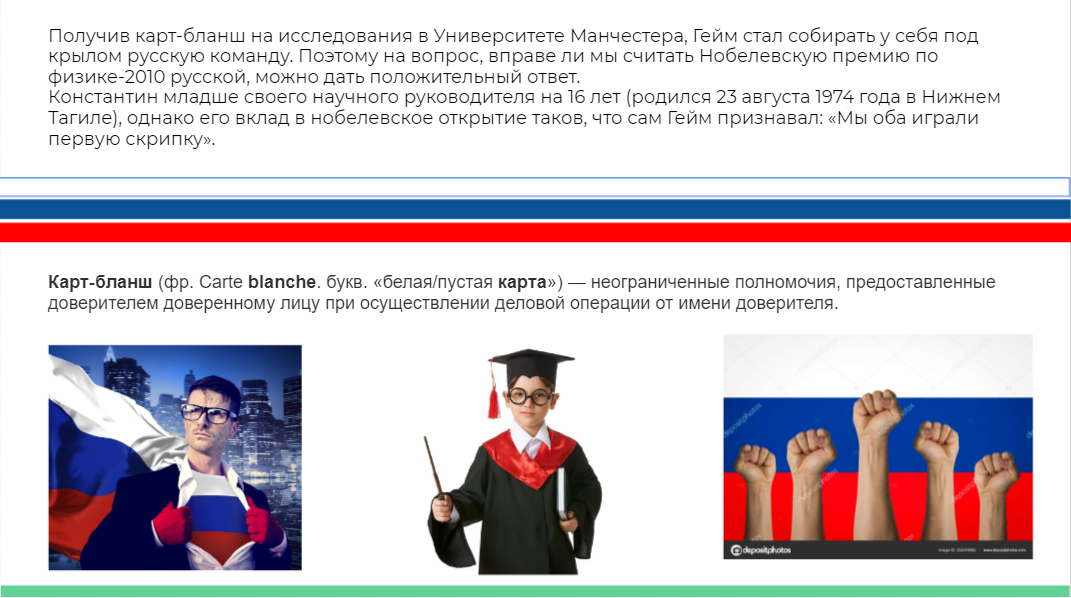 Получив карт-бланш на исследования в Университете Манчестера, Гейм стал собирать у себя под крылом русскую команду. Поэтому на вопрос, вправе ли мы считать Нобелевскую премию по физике-2010 русской, можно дать положительный ответ.
Константин младше своего научного руководителя на 16 лет (родился 23 августа 1974 года в Нижнем Тагиле), однако его вклад в нобелевское открытие таков, что сам Гейм признавал: «Мы оба играли первую скрипку».

Карт-бланш (фр. Carte blanche. букв. «белая/пустая карта») — неограниченные полномочия, предоставленные доверителем доверенному лицу при осуществлении деловой операции от имени доверителя.

depositphotos